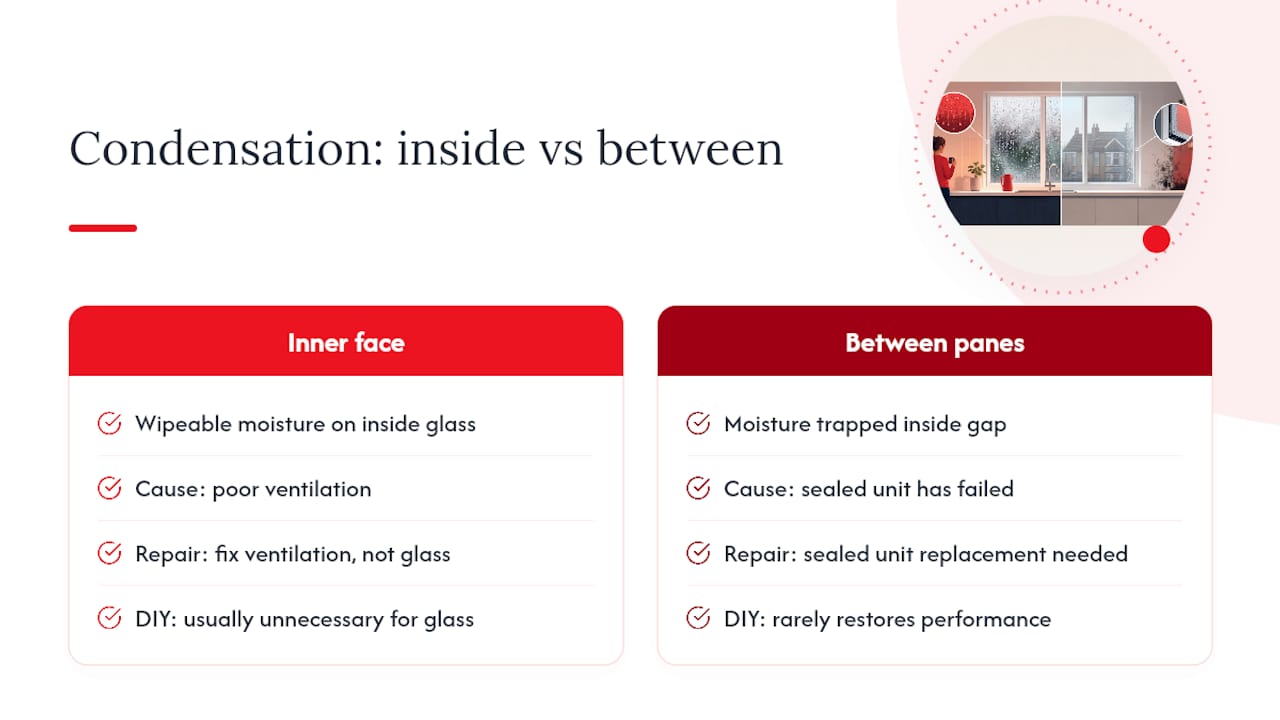 Condensation: inside vs between

Inner face

Wipeable moisture on inside glass

Cause: poor ventilation

Repair: fix ventilation, not glass

DIY: usually unnecessary for glass

Between panes

Moisture trapped inside gap

Cause: sealed unit has failed

Repair: sealed unit replacement needed

DIY: rarely restores performance